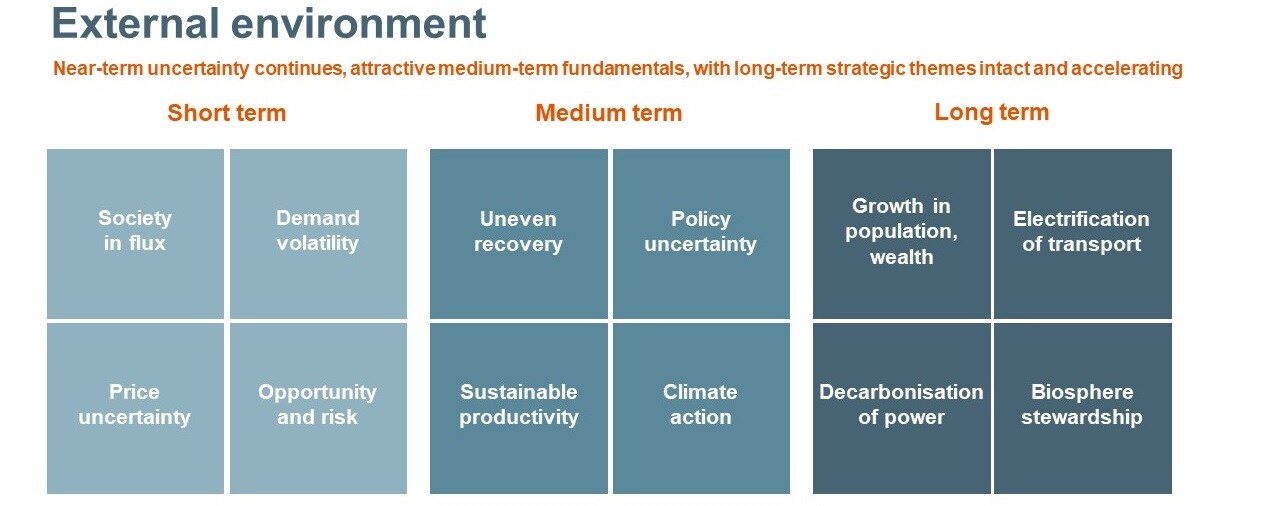 External environment

Near-term uncertainty continues, attractive medium-term fundamentals, with long-term strategic themes intact and accelerating

Short term

Society in flux

Demand volatility

Price uncertainty

Opportunity and risk

Medium term

Uneven recovery

Policy uncertainty

Sustainable productivity

Climate action

Long term

Growth in population, wealth

Electrification of transport

Decarbonisation of power

Biosphere stewardship